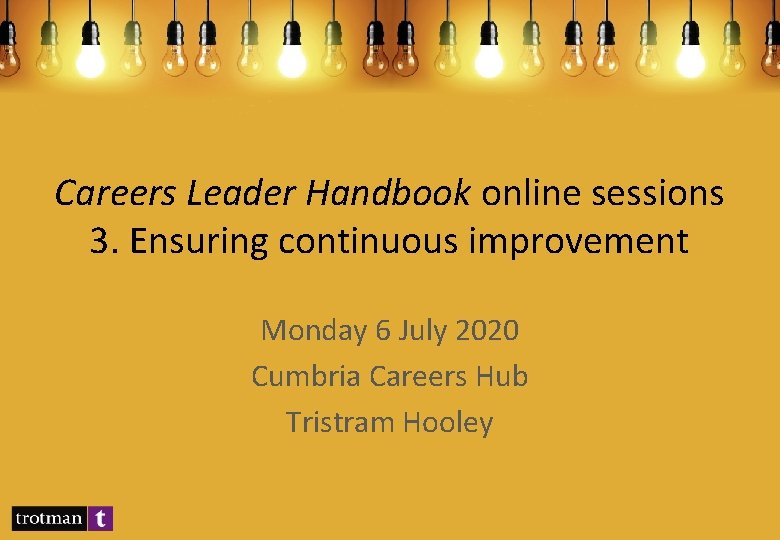 Careers Leader Handbook online sessions
3. Ensuring continuous improvement

Monday 6 July 2020

Cumbria Careers Hub

Tristram Hooley

trotman t